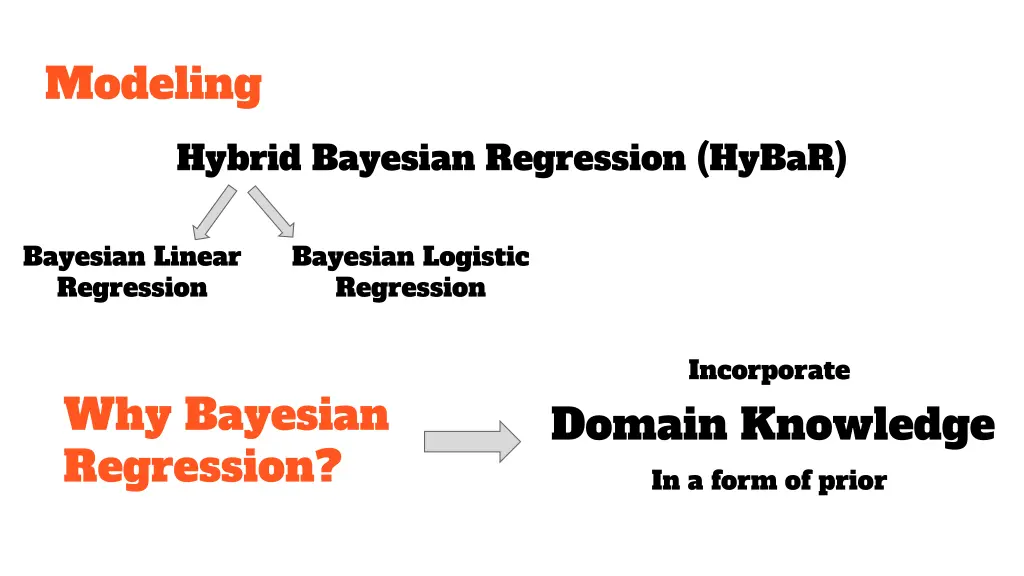 Modeling

Hybrid Bayesian Regression (HyBaR)

Bayesian Linear Regression

Bayesian Logistic Regression

Why Bayesian Regression?

Incorporate

Domain Knowledge

In a form of prior